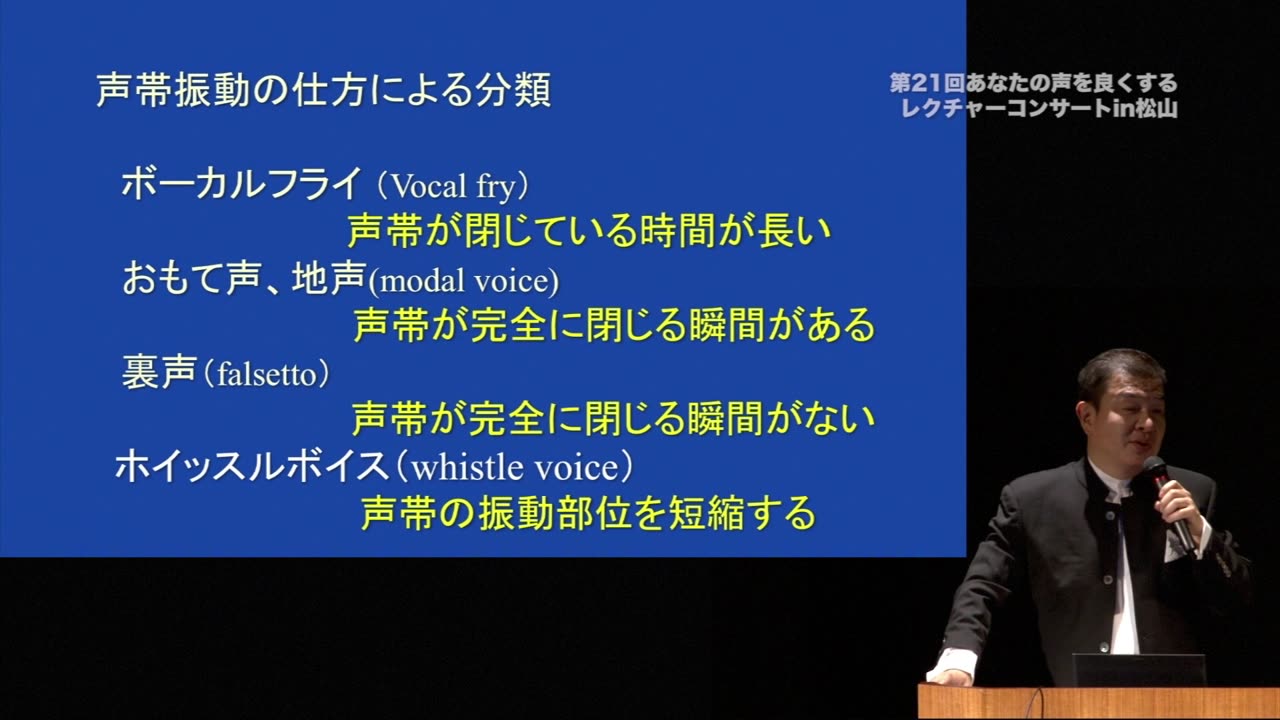 声帯振動の仕方による分類

ボーカルフライ（Vocal fry）
声帯が閉じている時間が長い
おもて声、地声(modal voice)
声帯が完全に閉じる瞬間がある
裏声（falsetto）
声帯が完全に閉じる瞬間がない
ホイッスルボイス（whistle voice）
声帯の振動部位を短縮する

第21回あなたの声を良くする
レクチャーコンサートin松山